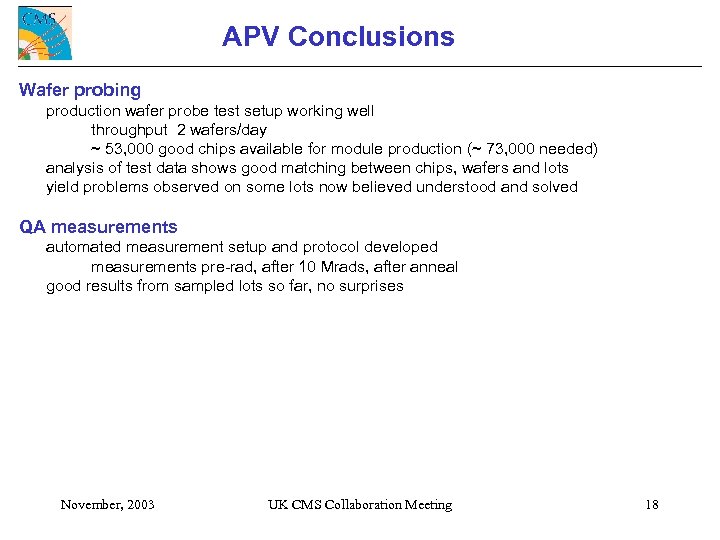 CMS

APV Conclusions

Wafer probing

production wafer probe test setup working well

throughput 2 wafers/day

~ 53,000 good chips available for module production (~ 73,000 needed)

analysis of test data shows good matching between chips, wafers and lots

yield problems observed on some lots now believed understood and solved

QA measurements

automated measurement setup and protocol developed

measurements pre-rad, after 10 Mrads, after anneal

good results from sampled lots so far, no surprises

November, 2003 UK CMS Collaboration Meeting 18